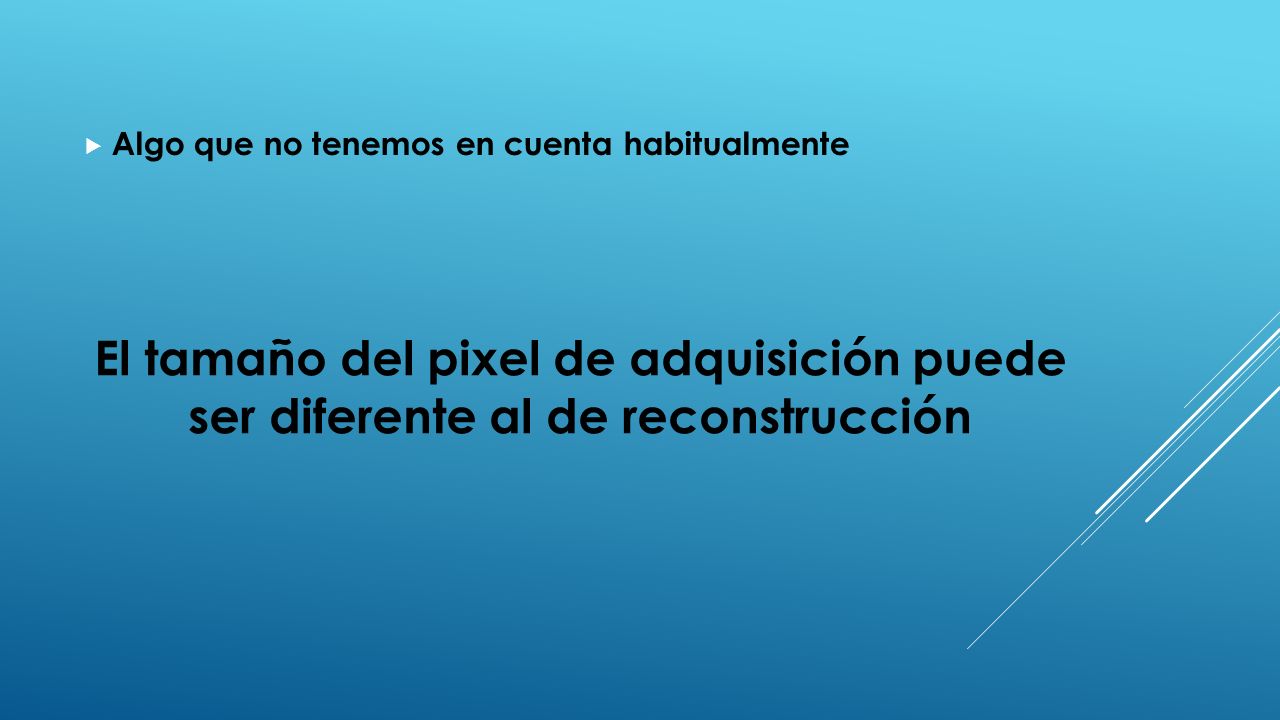 Algo que no tenemos en cuenta habitualmente

El tamaño del pixel de adquisición puede ser diferente al de reconstrucción